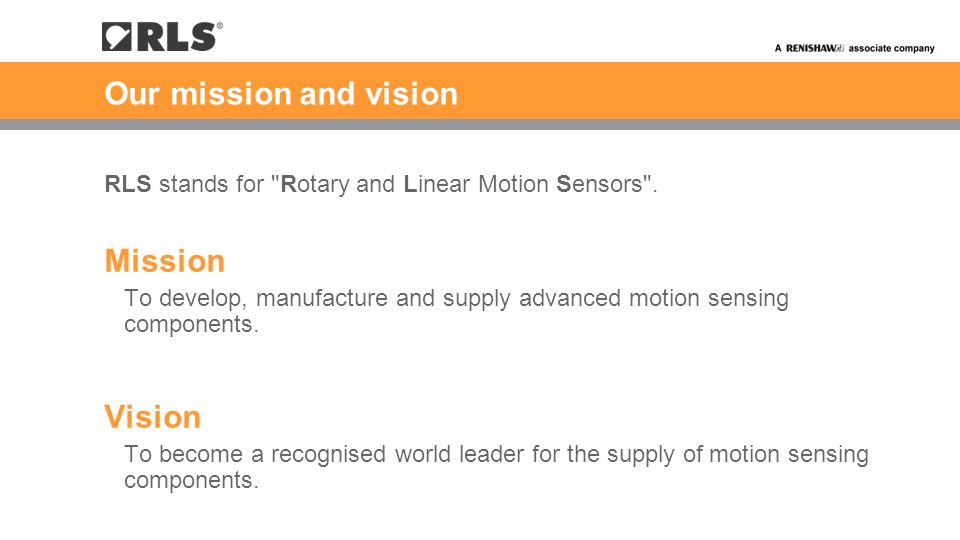 RLS®

A RENISHAW associate company

Our mission and vision

RLS stands for "Rotary and Linear Motion Sensors".

Mission

To develop, manufacture and supply advanced motion sensing components.

Vision

To become a recognised world leader for the supply of motion sensing components.